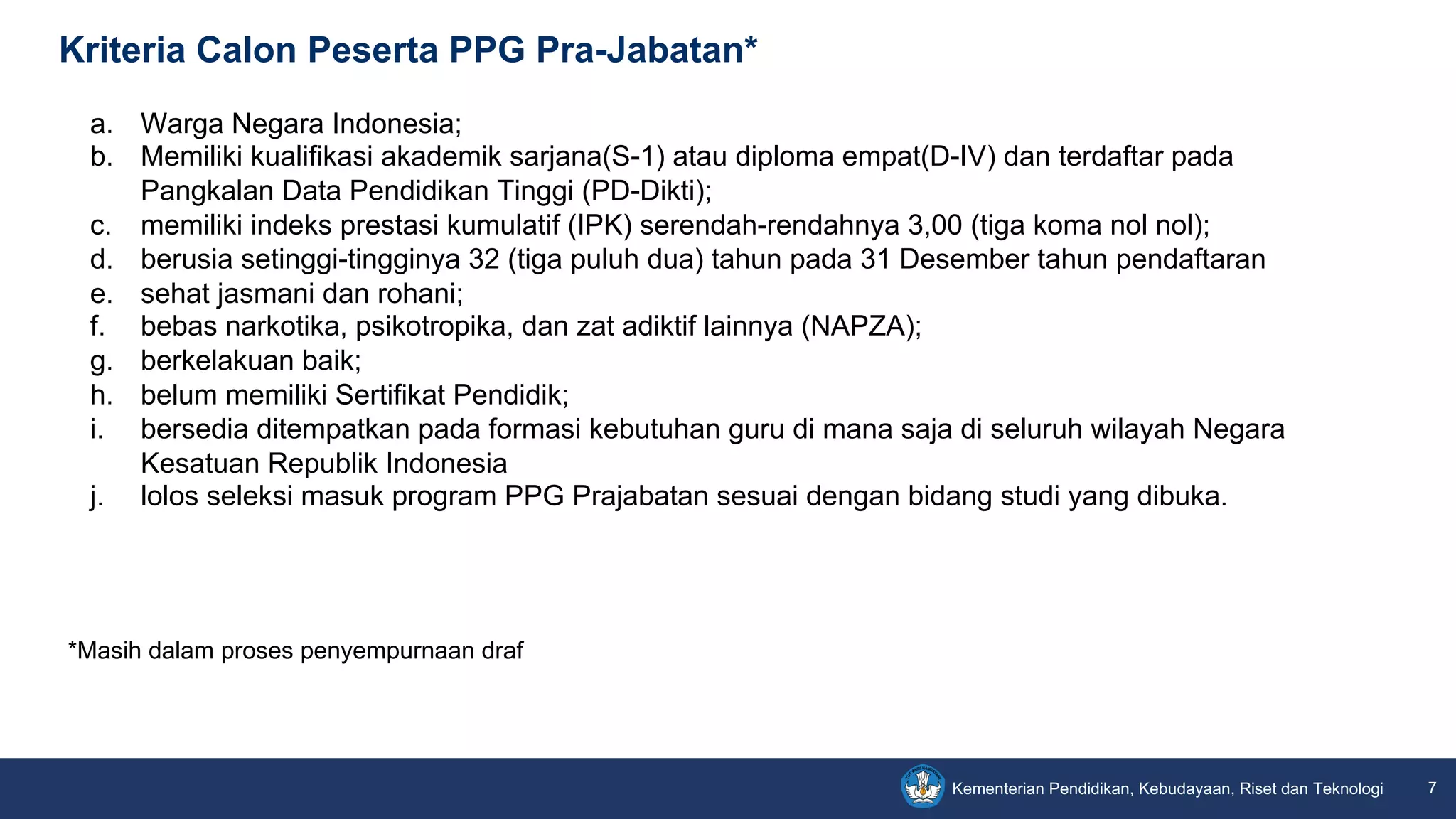 Kriteria Calon Peserta PPG Pra-Jabatan*

a. Warga Negara Indonesia;
b. Memiliki kualifikasi akademik sarjana(S-1) atau diploma empat(D-IV) dan terdaftar pada Pangkalan Data Pendidikan Tinggi (PD-Dikti);
c. memiliki indeks prestasi kumulatif (IPK) serendah-rendahnya 3,00 (tiga koma nol nol);
d. berusia setinggi-tingginya 32 (tiga puluh dua) tahun pada 31 Desember tahun pendaftaran
e. sehat jasmani dan rohani;
f. bebas narkotika, psikotropika, dan zat adiktif lainnya (NAPZA);
g. berkelakuan baik;
h. belum memiliki Sertifikat Pendidik;
i. bersedia ditempatkan pada formasi kebutuhan guru di mana saja di seluruh wilayah Negara Kesatuan Republik Indonesia
j. lolos seleksi masuk program PPG Prajabatan sesuai dengan bidang studi yang dibuka.

*Masih dalam proses penyempurnaan draf

Kementerian Pendidikan, Kebudayaan, Riset dan Teknologi 7